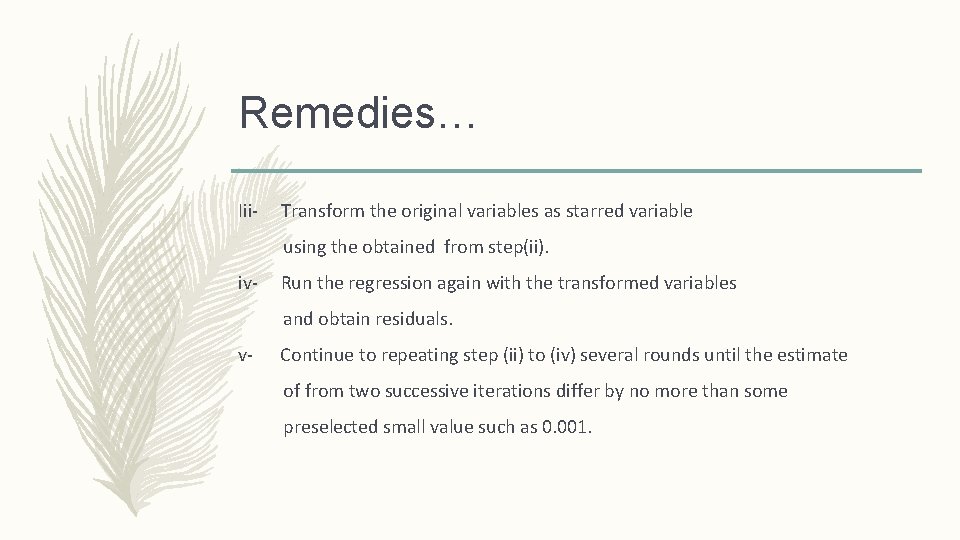 Remedies…

Iii- Transform the original variables as starred variable using the obtained from step(ii).

iv- Run the regression again with the transformed variables and obtain residuals.

v- Continue to repeating step (ii) to (iv) several rounds until the estimate of from two successive iterations differ by no more than some preselected small value such as 0.001.